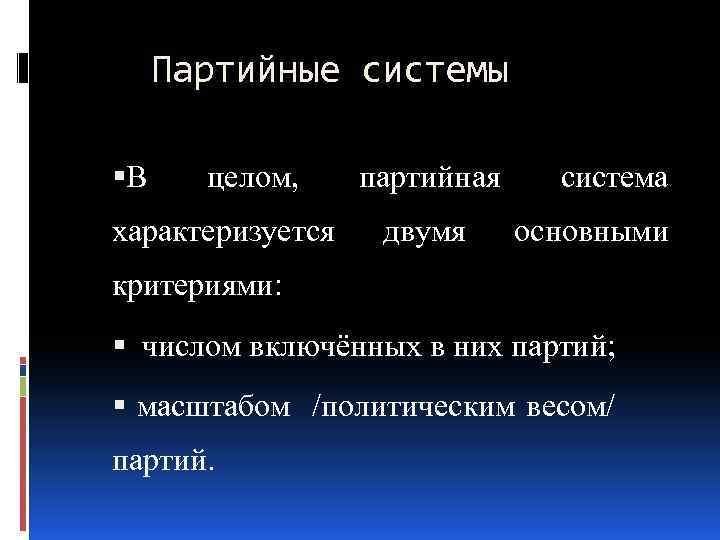 Партийные системы

▪В целом, партийная система характеризуется двумя основными критериями:

▪ числом включённых в них партий;

▪ масштабом /политическим весом/ партий.